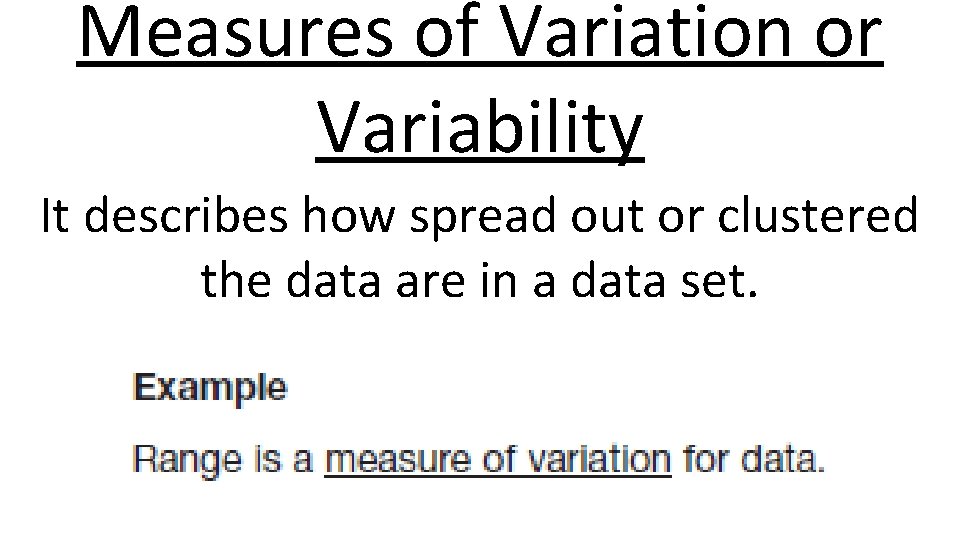 Measures of Variation or Variability

It describes how spread out or clustered the data are in a data set.

Example

Range is a measure of variation for data.